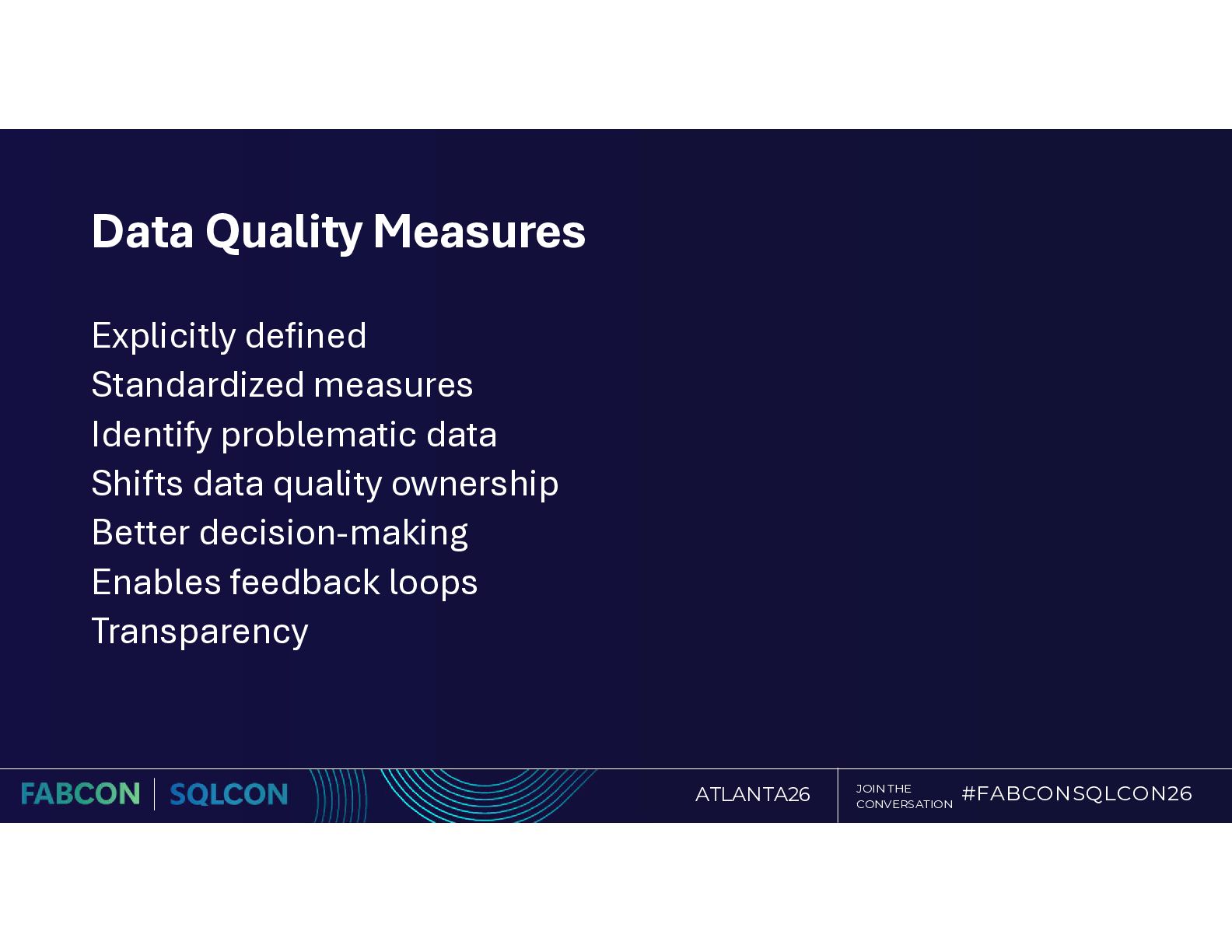 Data Quality Measures

Explicitly defined
Standardized measures
Identify problematic data
Shifts data quality ownership
Better decision-making
Enables feedback loops
Transparency

FABCON | SQLCON ATLANTA26 JOIN THE CONVERSATION #FABCONSQLCON26